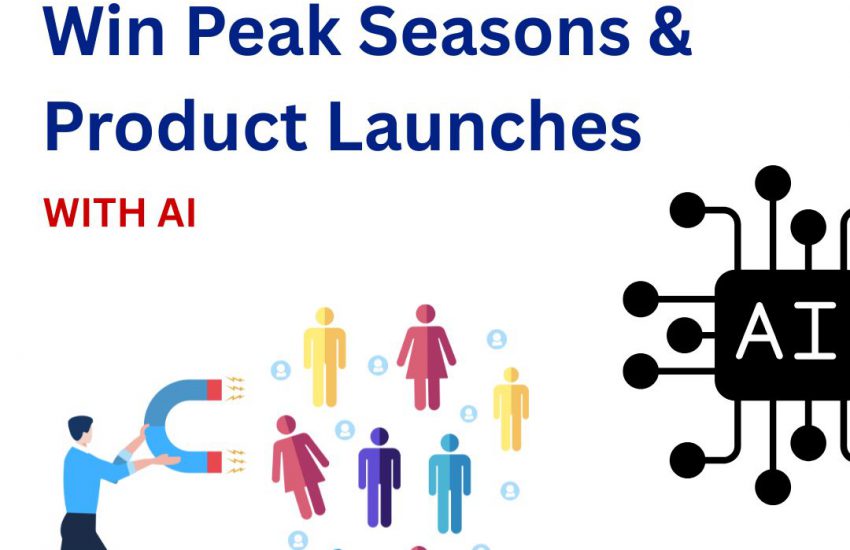 Win Peak Seasons & Product Launches

WITH AI

AI